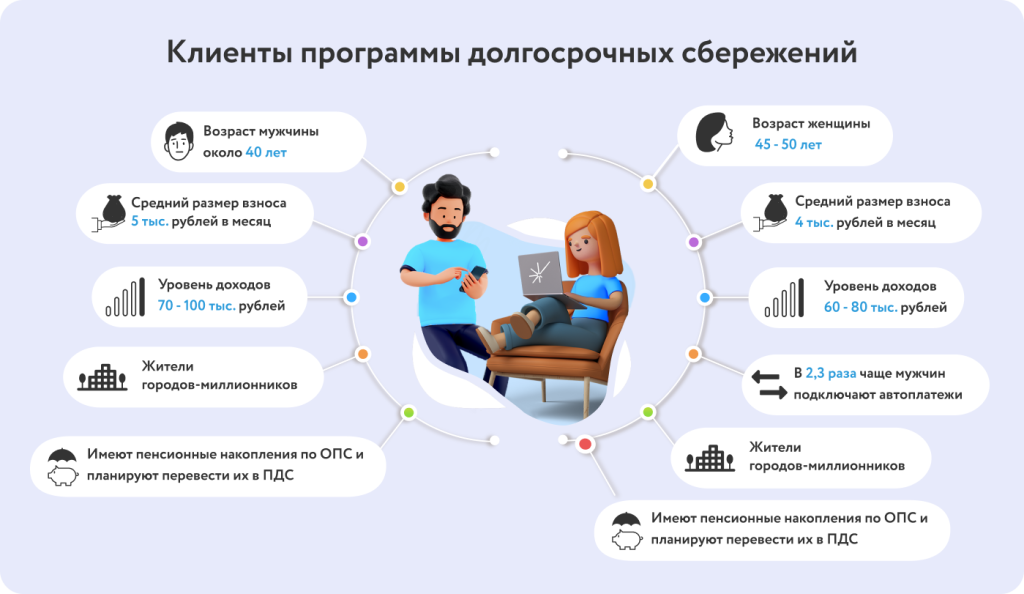 Клиенты программы долгосрочных сбережений

Возраст мужчины около 40 лет

Средний размер взноса 5 тыс. рублей в месяц

Уровень доходов 70 - 100 тыс. рублей

Жители городов-миллионников

Имеют пенсионные накопления по ОПС и планируют перевести их в ПДС

Возраст женщины 45 - 50 лет

Средний размер взноса 4 тыс. рублей в месяц

Уровень доходов 60 - 80 тыс. рублей

В 2,3 раза чаще мужчин подключают автоплатежи

Жители городов-миллионников

Имеют пенсионные накопления по ОПС и планируют перевести их в ПДС